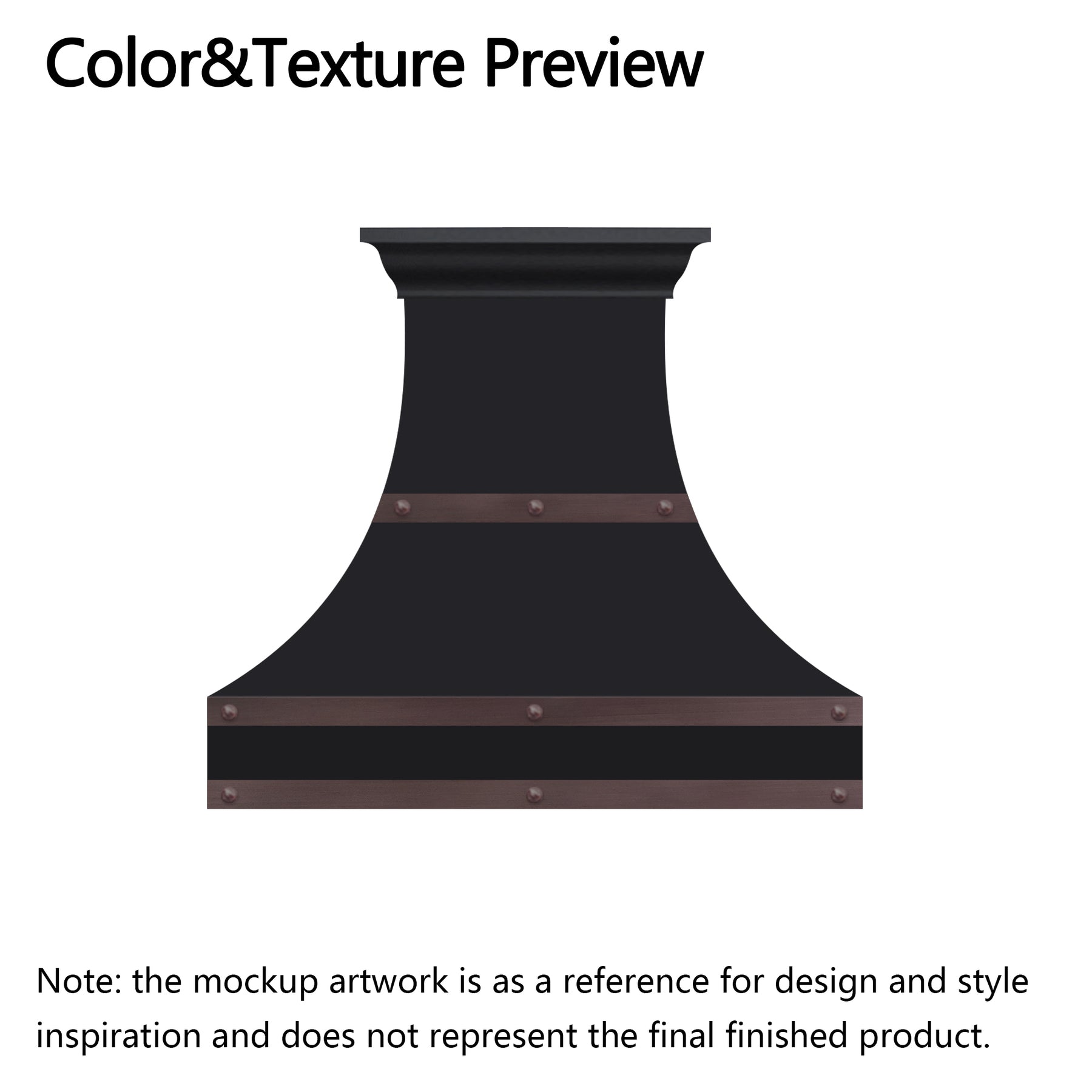 Color&Texture Preview

Note: the mockup artwork is as a reference for design and style inspiration and does not represent the final finished product.